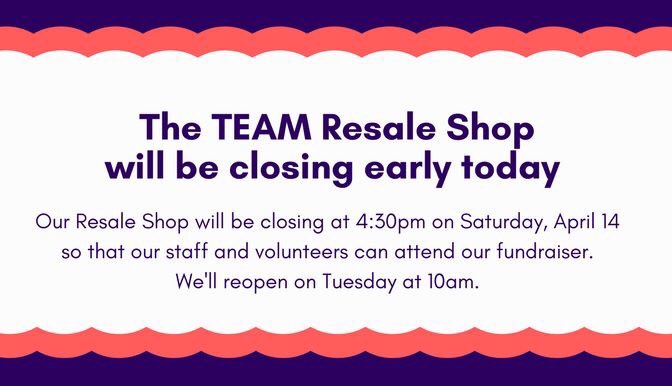 The TEAM Resale Shop will be closing early today

Our Resale Shop will be closing at 4:30pm on Saturday, April 14 so that our staff and volunteers can attend our fundraiser. We'll reopen on Tuesday at 10am.